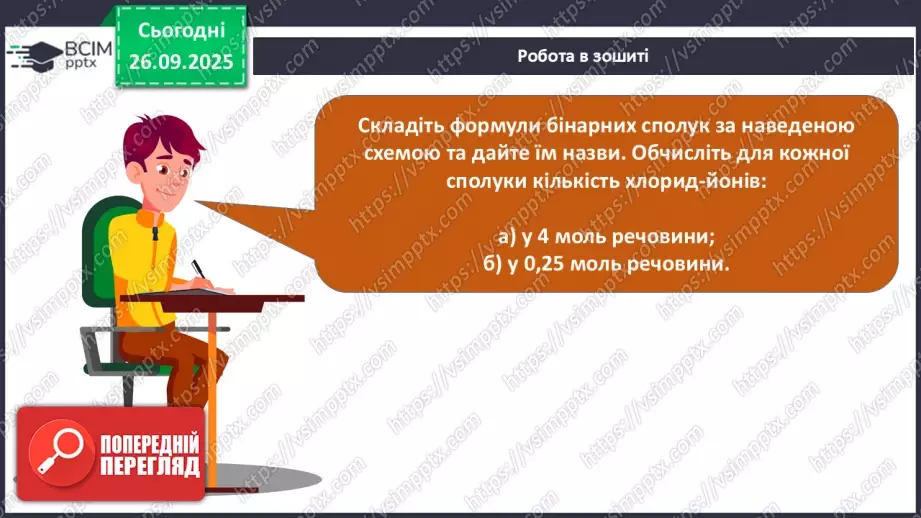 ВСІМ pptx

Сьогодні 26.09.2025

Робота в зошиті

Складіть формули бінарних сполук за наведеною схемою та дайте їм назви. Обчисліть для кожної сполуки кількість хлорид-йонів:

а) у 4 моль речовини;
б) у 0,25 моль речовини.

ПОПЕРЕДНІЙ ПЕРЕГЛЯД

https://vsimpptx.com